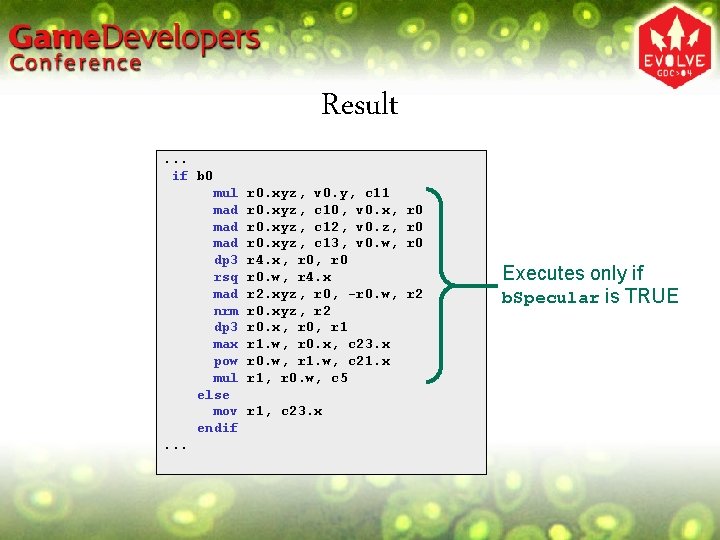 GameDevelopers Conference

EVOLVE GDC>04

Result

...
if b0
mul r0.xyz, v0.y, c11
mad r0.xyz, c10, v0.x, r0
mad r0.xyz, c12, v0.z, r0
mad r0.xyz, c13, v0.w, r0
dp3 r4.x, r0, r0
rsq r0.w, r4.x
mad r2.xyz, r0, -r0.w, r2
nrm r0.xyz, r2
dp3 r0.x, r0, r1
max r1.w, r0.x, c23.x
pow r0.w, r1.w, c21.x
mul r1, r0.w, c5
else
mov r1, c23.x
endif
...

Executes only if bSpecular is TRUE